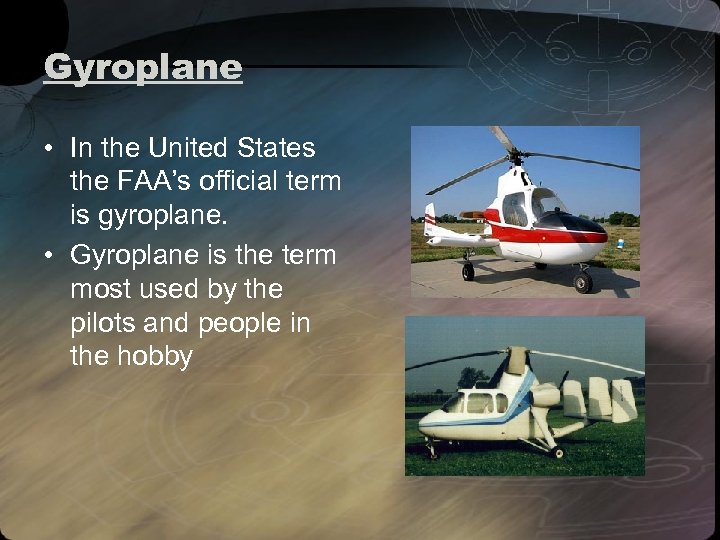 Gyroplane

• In the United States the FAA's official term is gyroplane.

• Gyroplane is the term most used by the pilots and people in the hobby